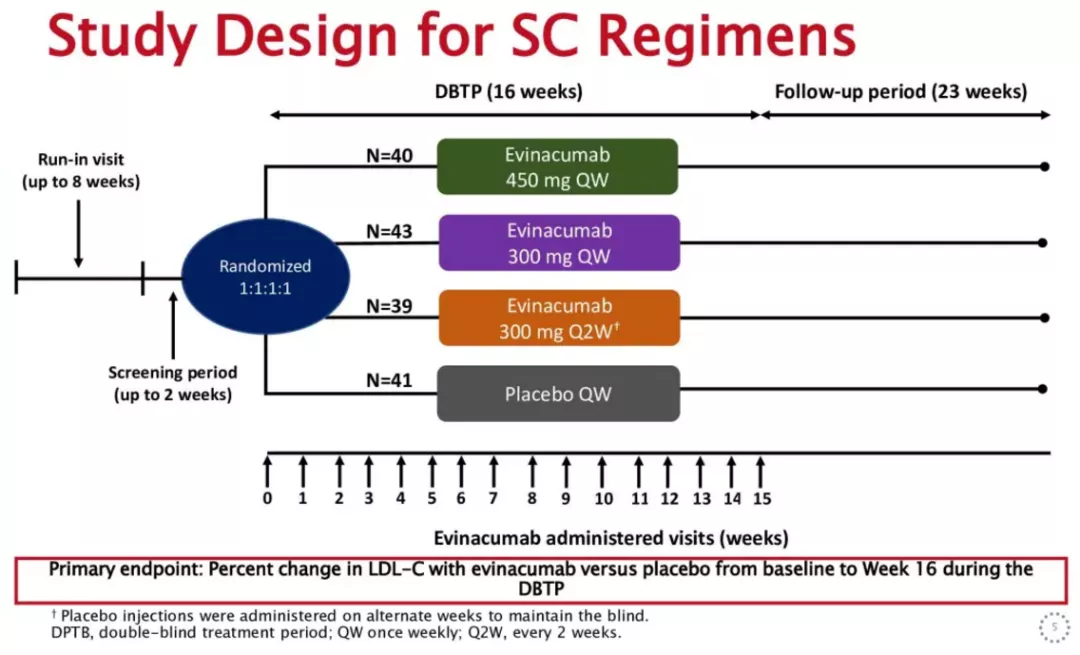 Study Design for SC Regimens

DBTP (16 weeks)

Follow-up period (23 weeks)

Run-in visit
(up to 8 weeks)

Randomized
1:1:1:1

Screening period
(up to 2 weeks)

N=40

Evinacumab
450 mg QW

N=43

Evinacumab
300 mg QW

N=39

Evinacumab
300 mg Q2W$^{†}$

N=41

Placebo QW

0 1 2 3 4 5 6 7 8 9 10 11 12 13 14 15

Evinacumab administered visits (weeks)

Primary endpoint: Percent change in LDL-C with evinacumab versus placebo from baseline to Week 16 during the DBTP

$^{†}$ Placebo injections were administered on alternate weeks to maintain the blind.
DPTB, double-blind treatment period; QW once weekly; Q2W, every 2 weeks.

5